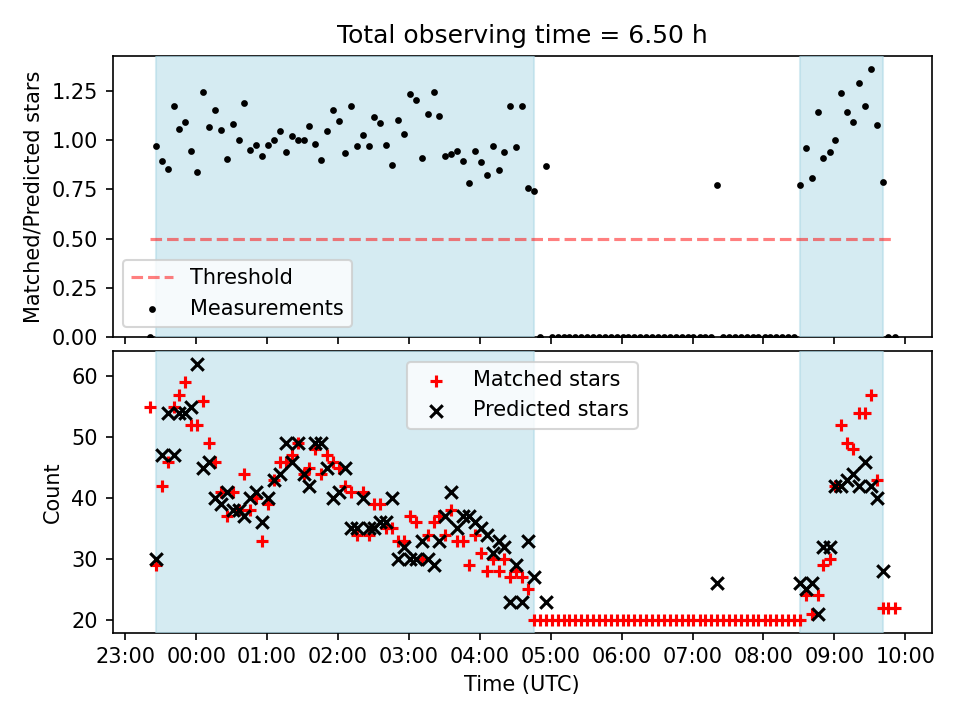 Total observing time = 6.50 h

Matched/Predicted stars

1.25
1.00
0.75
0.50
0.25
0.00

Threshold
Measurements

Count

60
50
40
30
20

Matched stars
Predicted stars

23:00 00:00 01:00 02:00 03:00 04:00 05:00 06:00 07:00 08:00 09:00 10:00

Time (UTC)